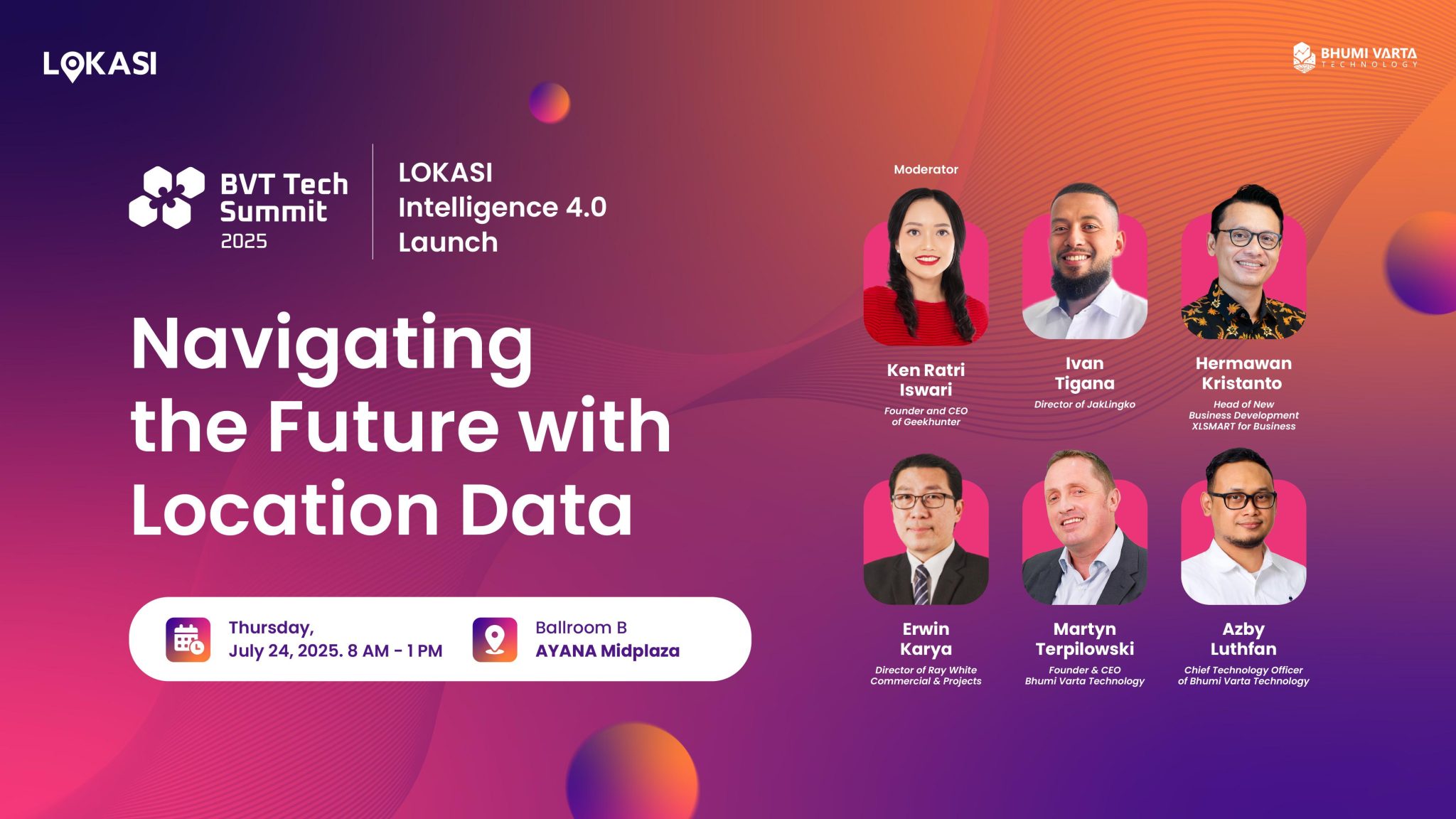 LOKASI

BHUMI VARTA
TECHNOLOGY

BVT Tech Summit 2025

LOKASI Intelligence 4.0 Launch

Navigating the Future with Location Data

Thursday, July 24, 2025. 8 AM - 1 PM

Ballroom B
AYANA Midplaza

Moderator

Ken Ratri Iswari
Founder and CEO of Geekhunter

Ivan Tigana
Director of JakLingko

Hermawan Kristanto
Head of New Business Development XLSMART for Business

Erwin Karya
Director of Ray White Commercial & Projects

Martyn Terpilowski
Founder & CEO Bhumi Varta Technology

Azby Luthfan
Chief Technology Officer of Bhumi Varta Technology